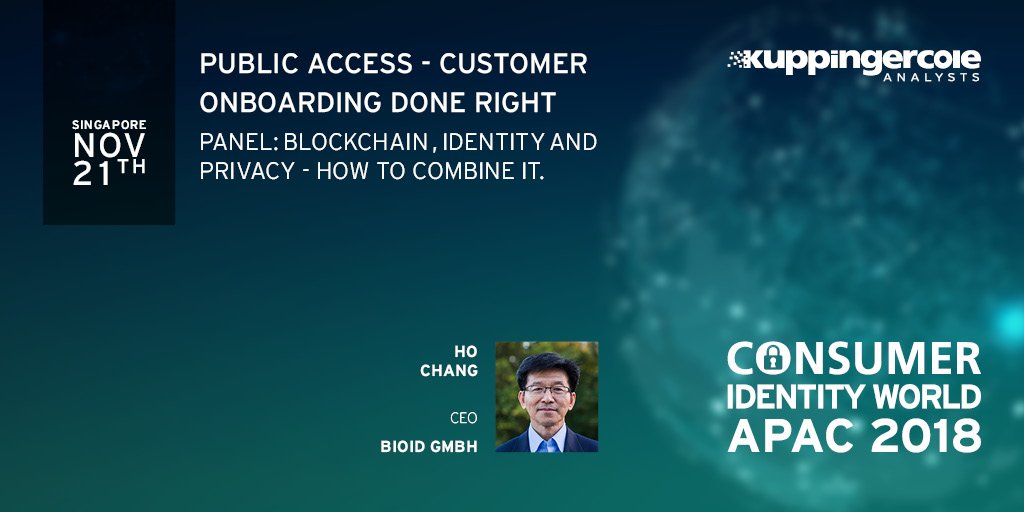 SINGAPORE
NOV
21TH

PUBLIC ACCESS - CUSTOMER ONBOARDING DONE RIGHT

PANEL: BLOCKCHAIN, IDENTITY AND PRIVACY - HOW TO COMBINE IT.

kuppingercole
ANALYSTS

HO
CHANG

CEO

BIOID GMBH

CONSUMER
IDENTITY WORLD
APAC 2018